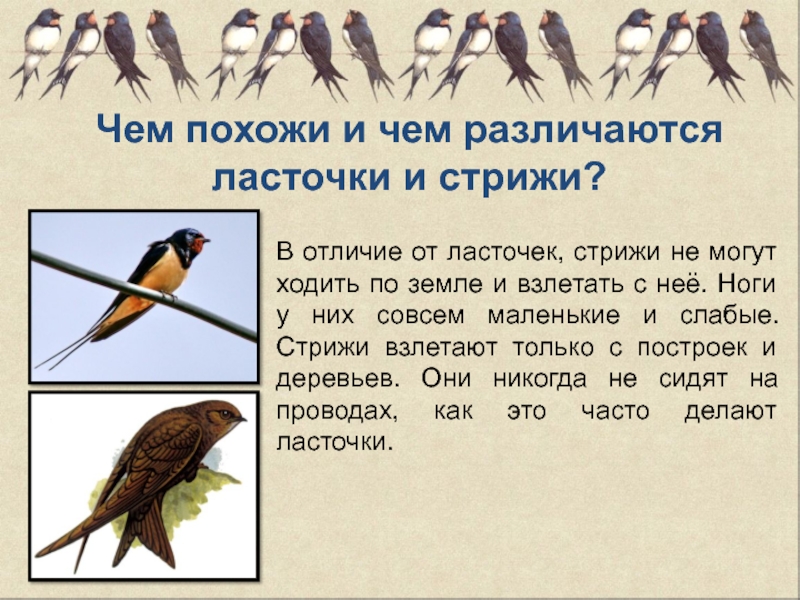 Чем похожи и чем различаются ласточки и стрижи?

В отличие от ласточек, стрижи не могут ходить по земле и взлетать с неё. Ноги у них совсем маленькие и слабые. Стрижи взлетают только с построек и деревьев. Они никогда не сидят на проводах, как это часто делают ласточки.